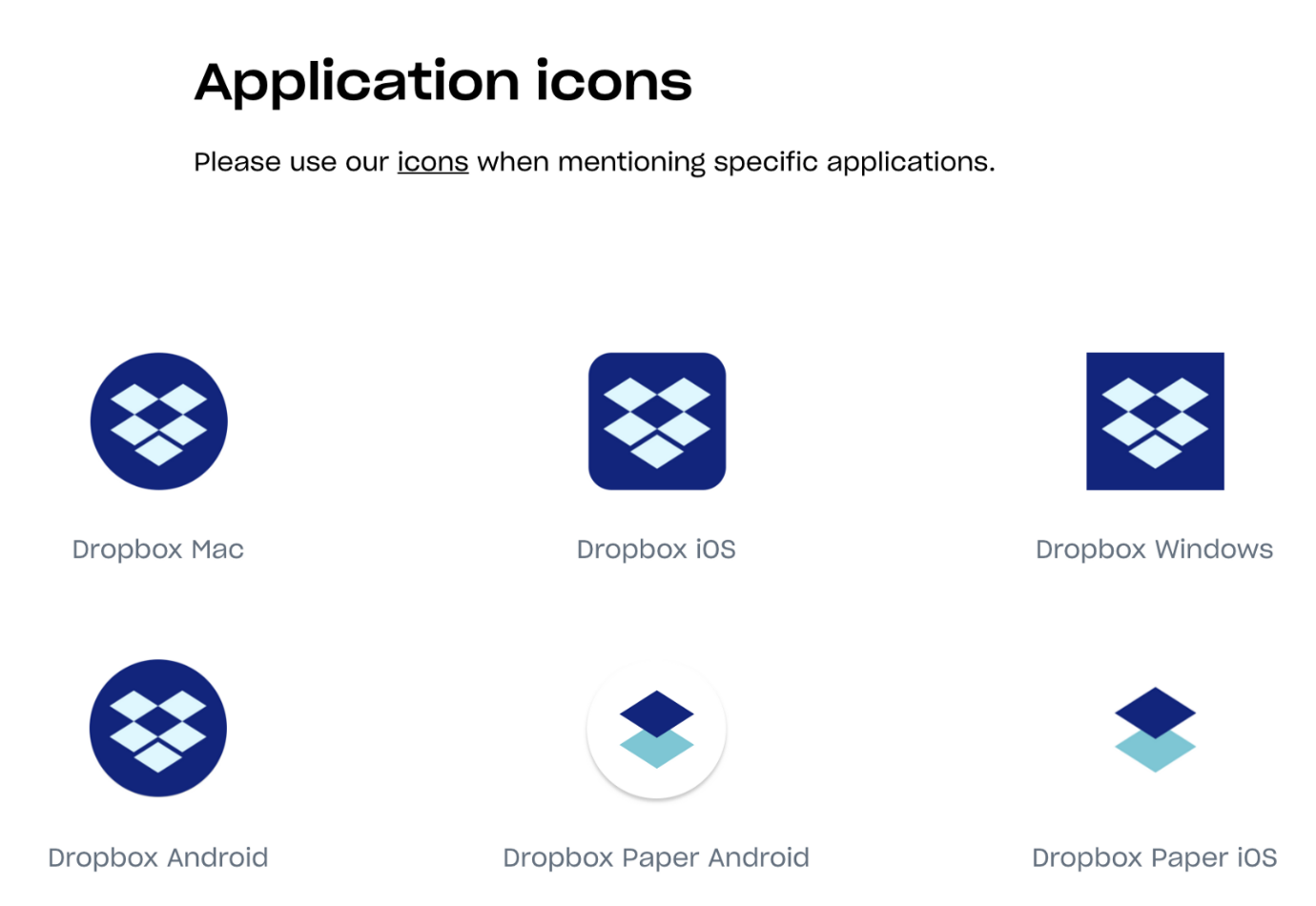 Application icons

Please use our icons when mentioning specific applications.

Dropbox Mac

Dropbox iOS

Dropbox Windows

Dropbox Android

Dropbox Paper Android

Dropbox Paper iOS